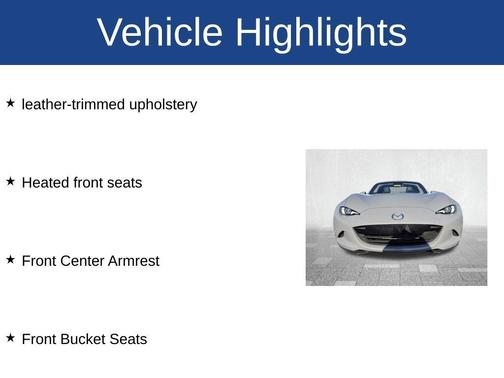 Vehicle Highlights

★ leather-trimmed upholstery

★ Heated front seats

★ Front Center Armrest

★ Front Bucket Seats